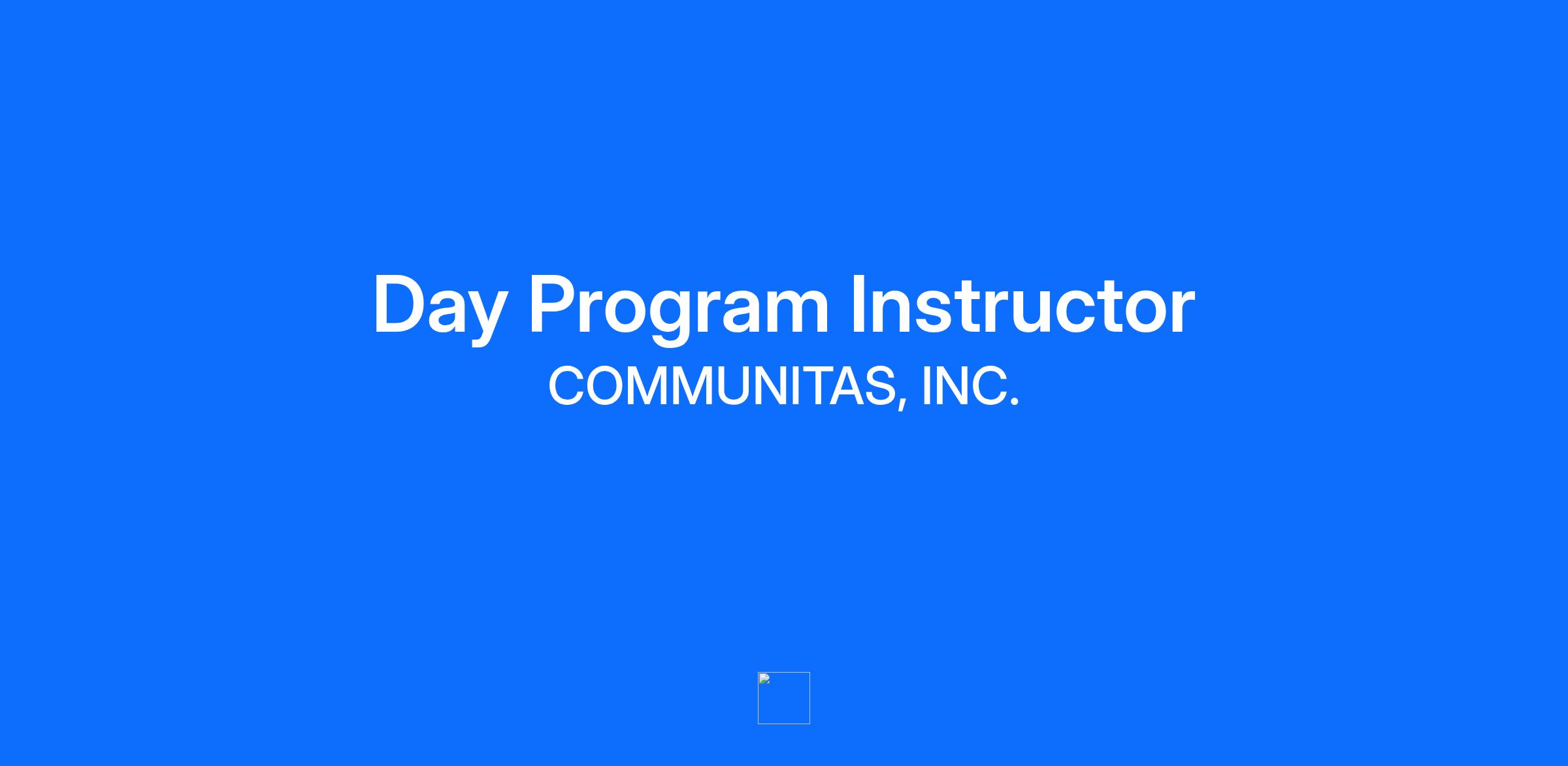 Day Program Instructor
COMMUNITAS, INC.